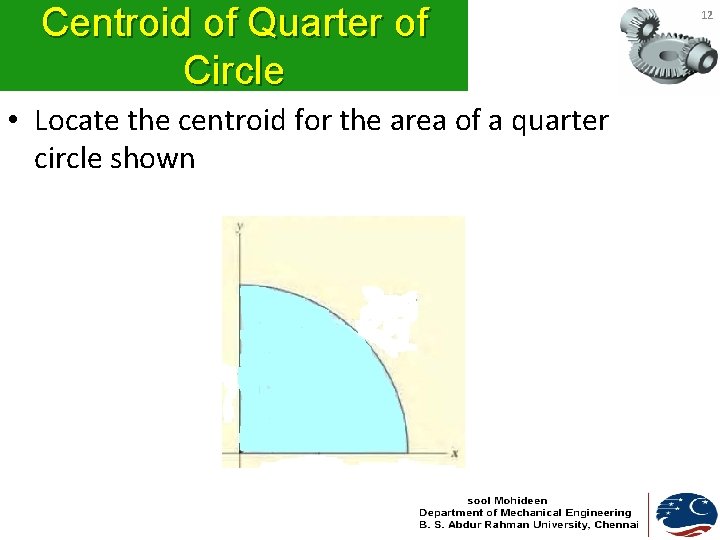 Centroid of Quarter of Circle

12

• Locate the centroid for the area of a quarter circle shown

y

x

sool Mohideen
Department of Mechanical Engineering
B. S. Abdur Rahman University, Chennai